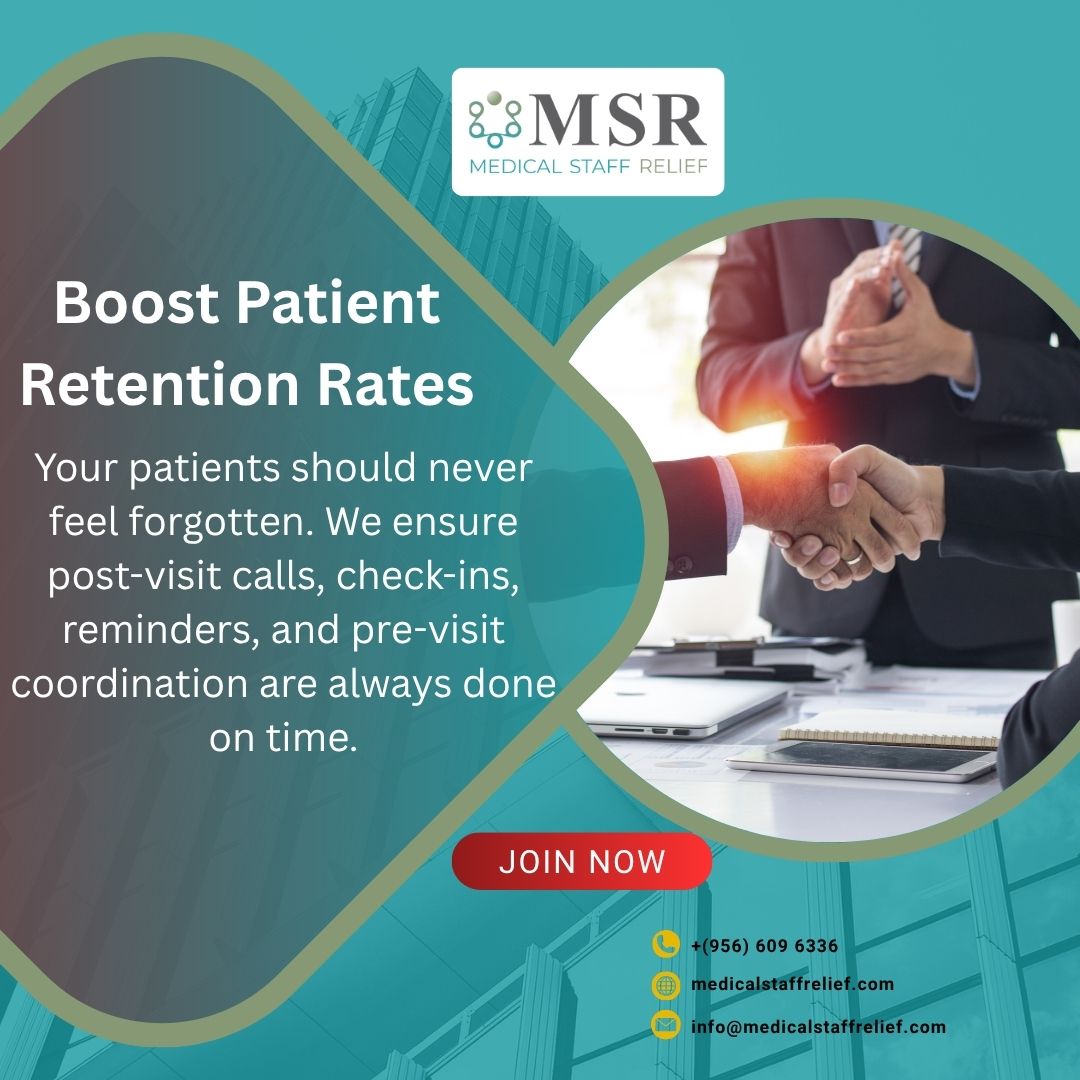 MSR
MEDICAL STAFF RELIEF

Boost Patient Retention Rates

Your patients should never feel forgotten. We ensure post-visit calls, check-ins, reminders, and pre-visit coordination are always done on time.

JOIN NOW

+(956) 609 6336
medicalstaffrelief.com
info@medicalstaffrelief.com